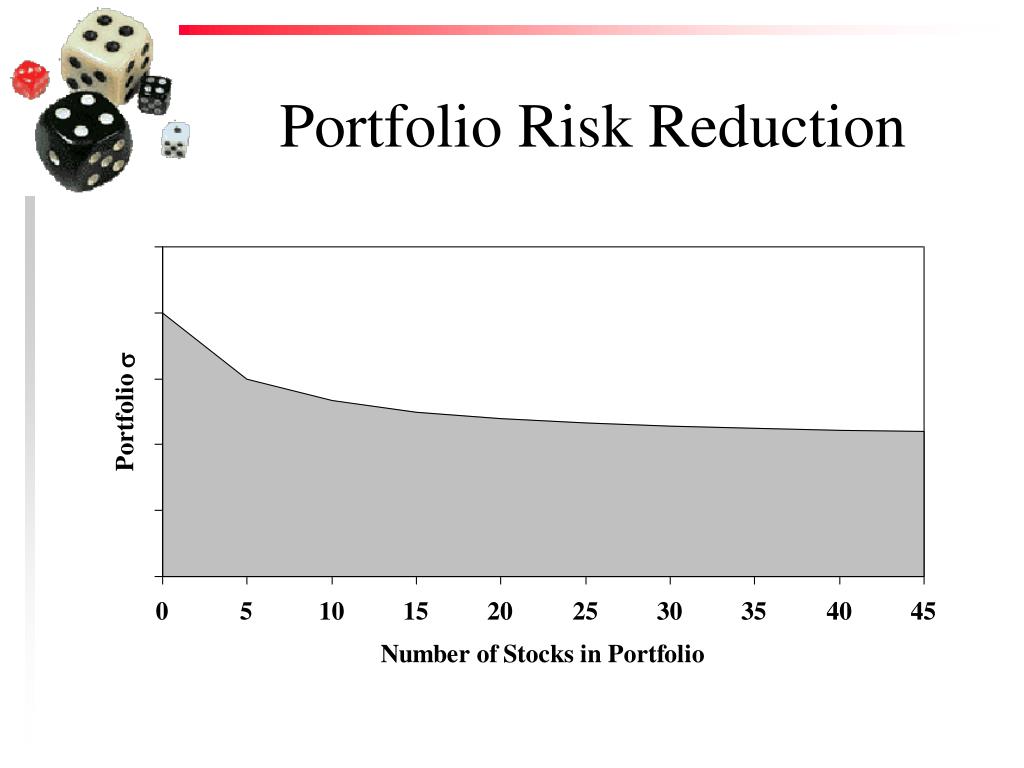 Portfolio Risk Reduction

Portfolio $\sigma$

0
5
10
15
20
25
30
35
40
45

Number of Stocks in Portfolio